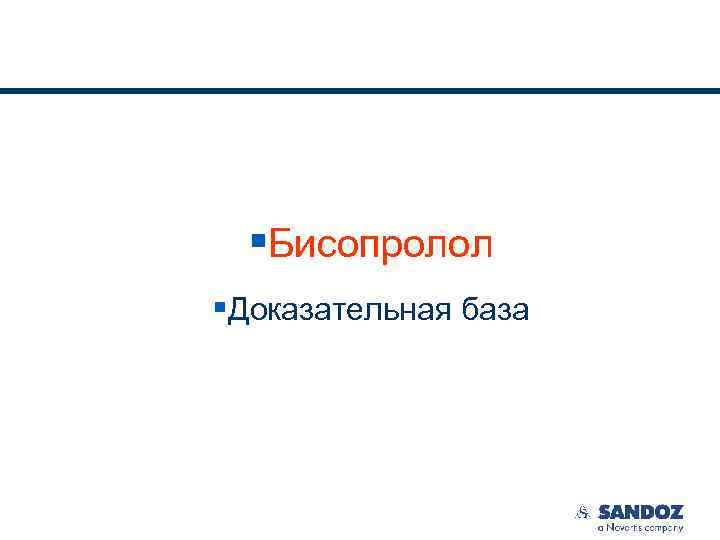 Бисопролол

Доказательная база

SANDOZ
a Novartis company